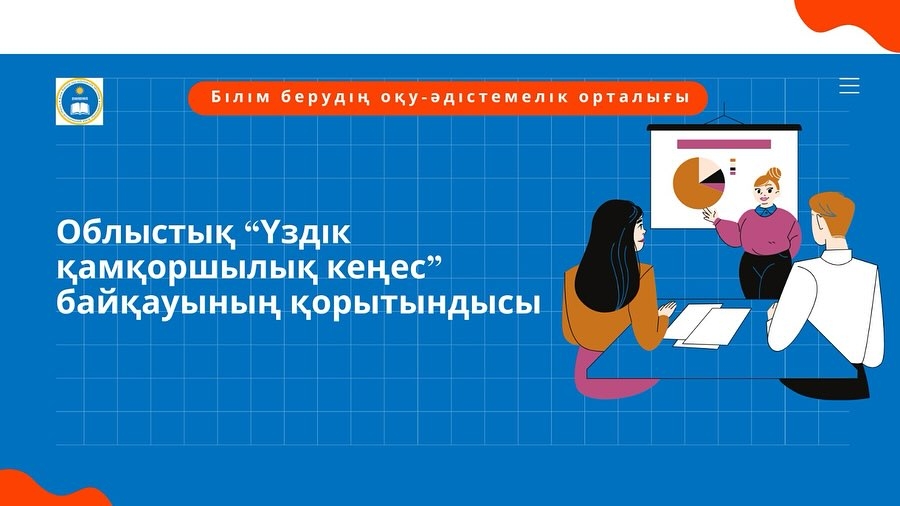 Білім берудің оқу-әдістемелік орталығы

Облыстық “Үздік қамқоршылық кеңес” байқауының қорытындысы